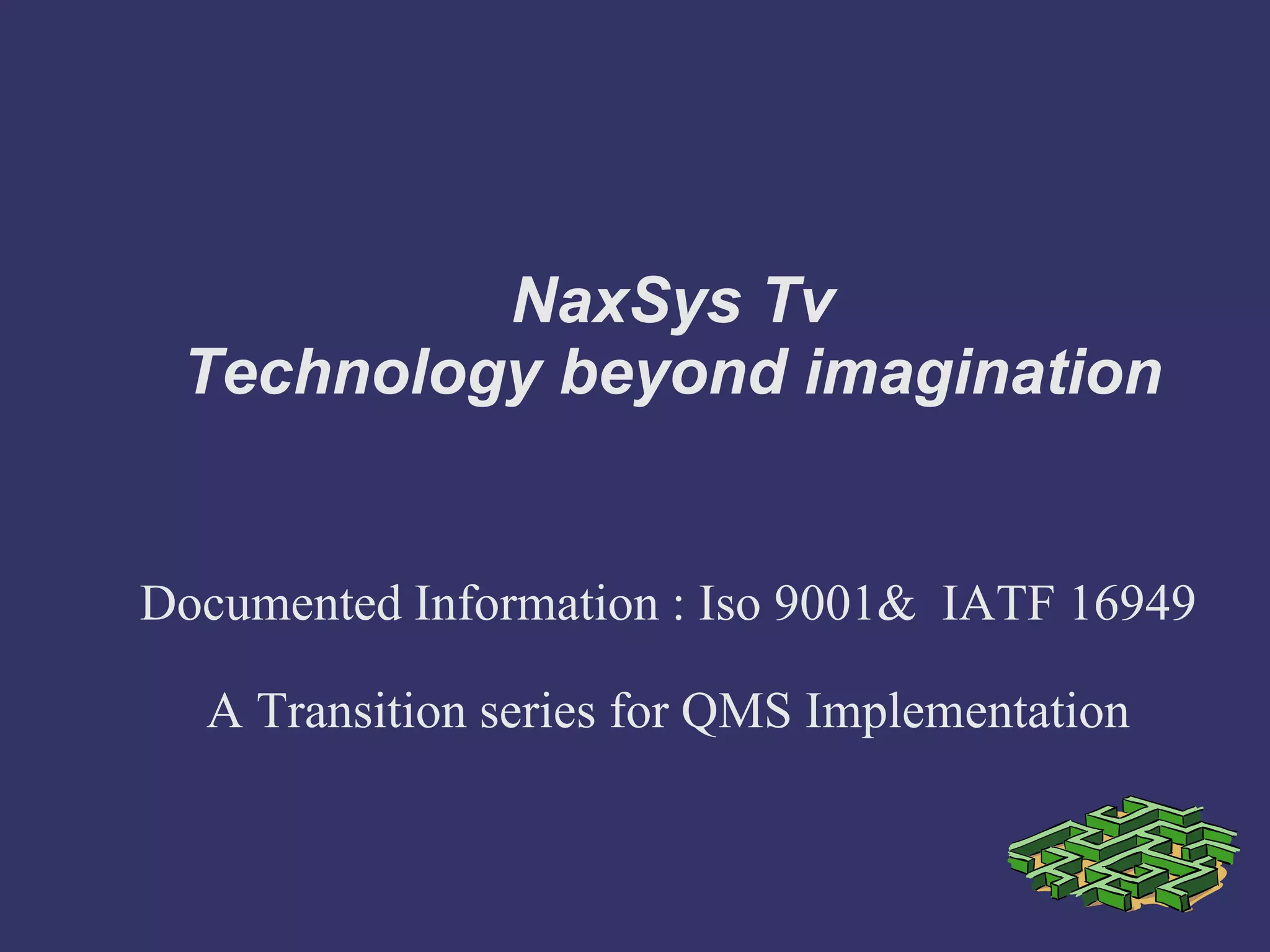 NaxSys Tv
Technology beyond imagination

Documented Information : Iso 9001& IATF 16949

A Transition series for QMS Implementation